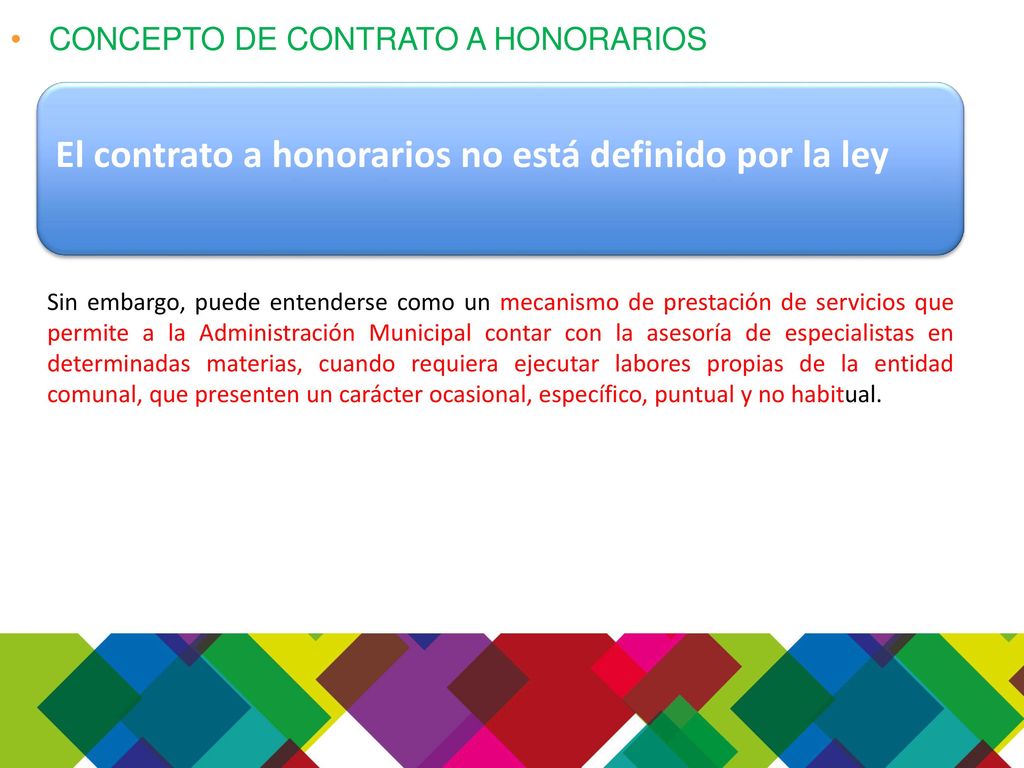 • CONCEPTO DE CONTRATO A HONORARIOS

El contrato a honorarios no está definido por la ley

Sin embargo, puede entenderse como un mecanismo de prestación de servicios que permite a la Administración Municipal contar con la asesoría de especialistas en determinadas materias, cuando requiera ejecutar labores propias de la entidad comunal, que presenten un carácter ocasional, específico, puntual y no habitual.